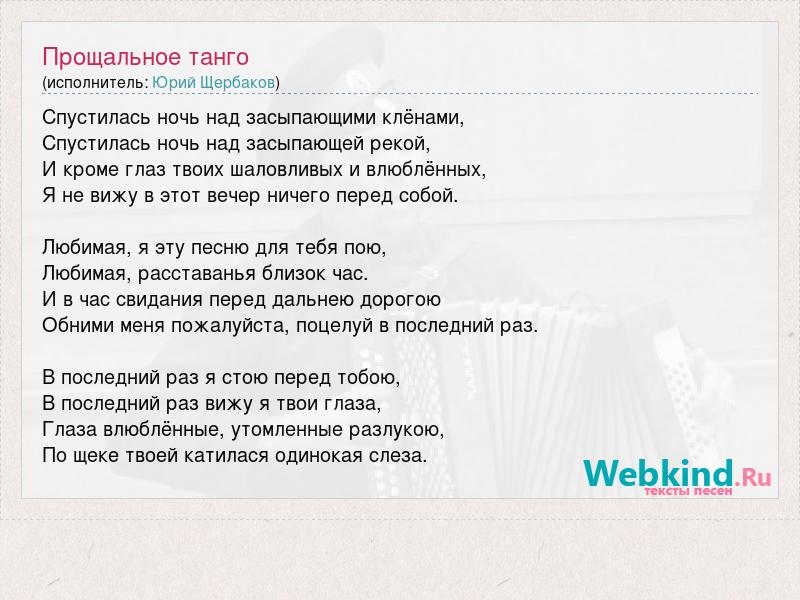 Прощальное танго
(исполнитель: Юрий Щербаков)

Спустилась ночь над засыпающими клёнами,
Спустилась ночь над засыпающей рекой,
И кроме глаз твоих шаловливых и влюблённых,
Я не вижу в этот вечер ничего перед собой.

Любимая, я эту песню для тебя пою,
Любимая, расставанья близок час.
И в час свидания перед дальнею дорогою
Обними меня пожалуйста, поцелуй в последний раз.

В последний раз я стою перед тобою,
В последний раз вижу я твои глаза,
Глаза влюблённые, утомленные разлукою,
По щеке твоей катилася одинокая слеза.

Webkind.Ru
тексты песен